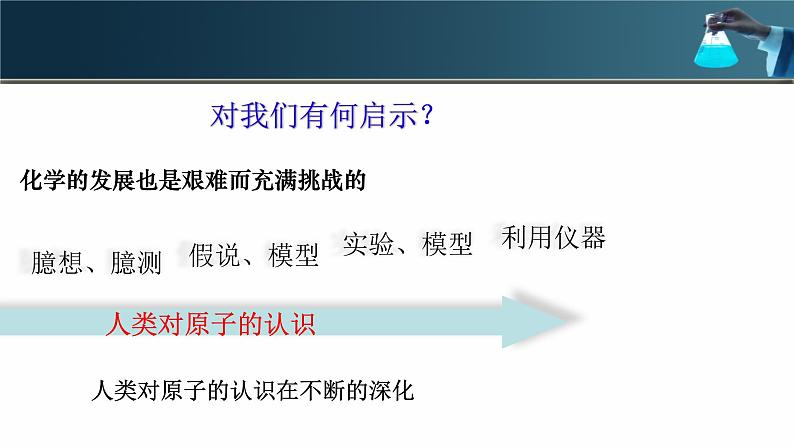 对我们有何启示？

化学的发展也是艰难而充满挑战的

臆想、臆测 假说、模型 实验、模型 利用仪器

人类对原子的认识

人类对原子的认识在不断的深化